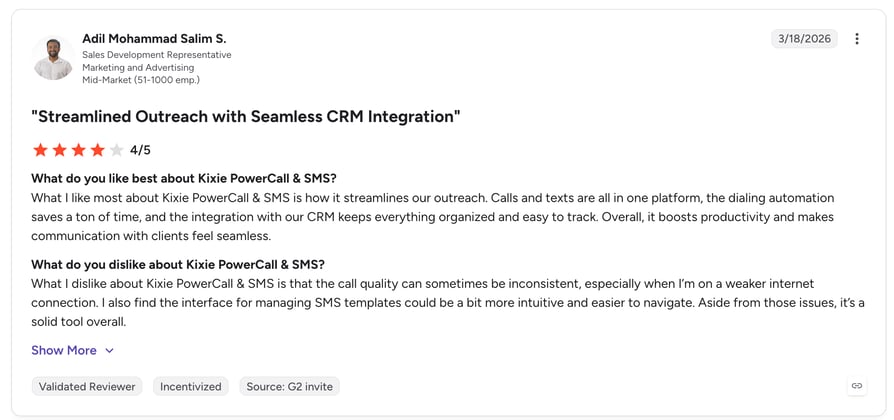 Adil Mohammad Salim S.
Sales Development Representative
Marketing and Advertising
Mid-Market (51-1000 emp.)

3/18/2026

"Streamlined Outreach with Seamless CRM Integration"

4/5

What do you like best about Kixie PowerCall & SMS?
What I like most about Kixie PowerCall & SMS is how it streamlines our outreach. Calls and texts are all in one platform, the dialing automation saves a ton of time, and the integration with our CRM keeps everything organized and easy to track. Overall, it boosts productivity and makes communication with clients feel seamless.

What do you dislike about Kixie PowerCall & SMS?
What I dislike about Kixie PowerCall & SMS is that the call quality can sometimes be inconsistent, especially when I'm on a weaker internet connection. I also find the interface for managing SMS templates could be a bit more intuitive and easier to navigate. Aside from those issues, it's a solid tool overall.

Show More

Validated Reviewer Incentivized Source: G2 invite